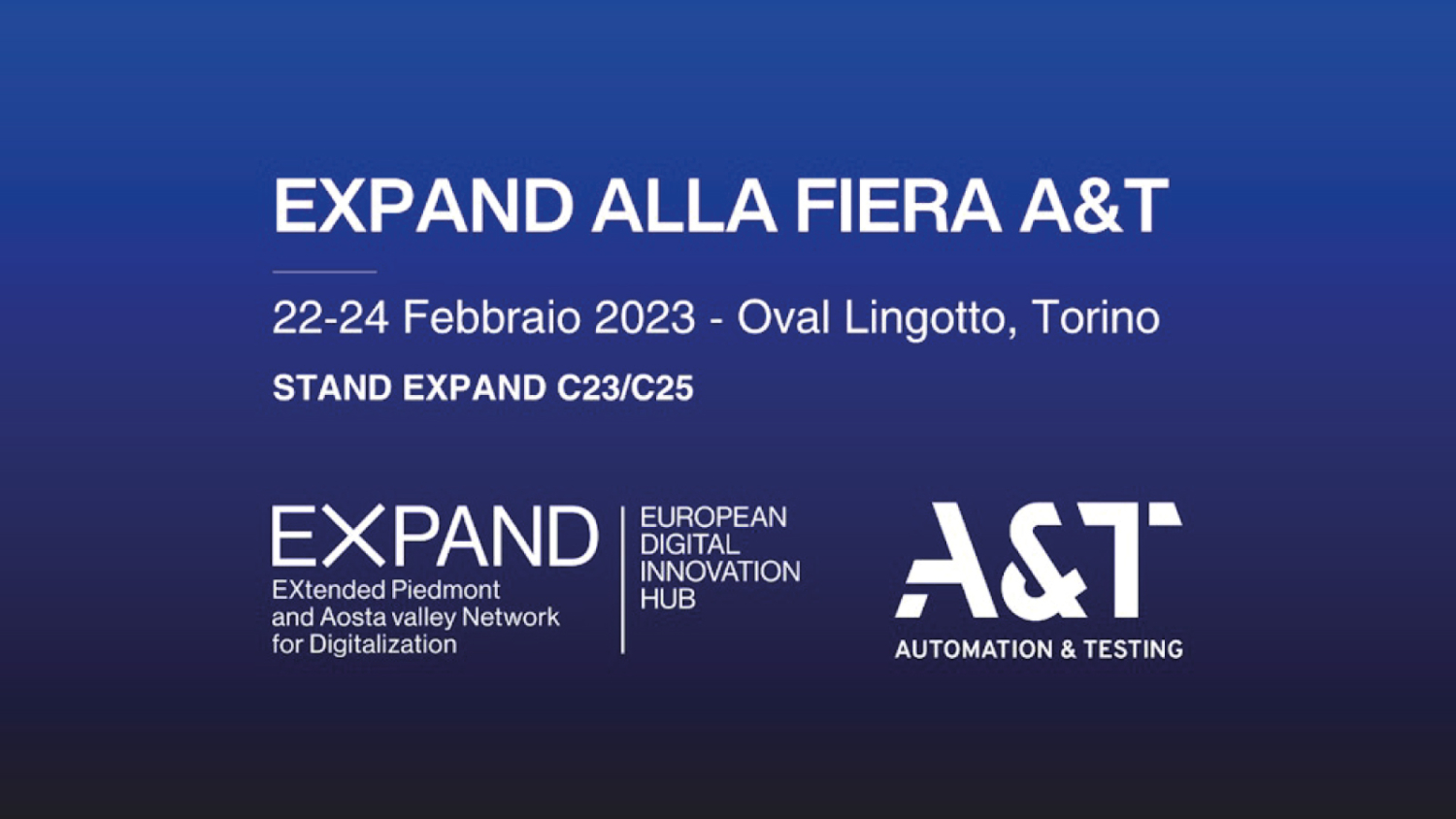 EXPAND ALLA FIERA A&T

22-24 Febbraio 2023 - Oval Lingotto, Torino

STAND EXPAND C23/C25

EXPAND
EXtended Piedmont and Aosta valley Network for Digitalization

EUROPEAN DIGITAL INNOVATION HUB

A&T
AUTOMATION & TESTING